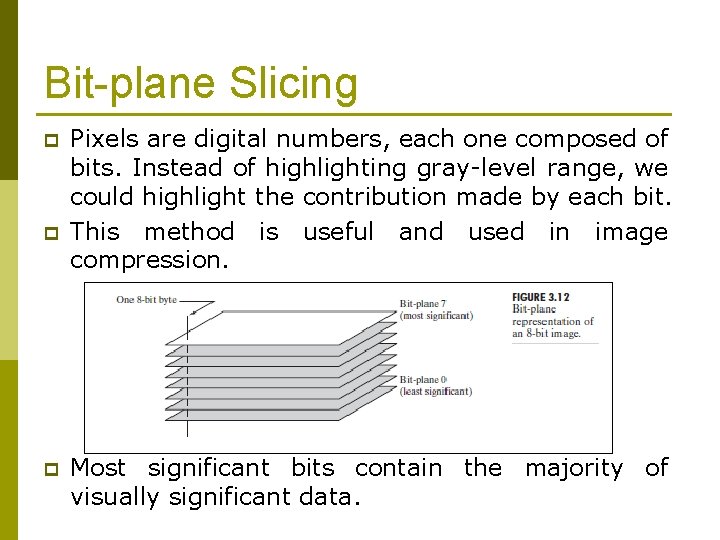 Bit-plane Slicing

Pixels are digital numbers, each one composed of bits. Instead of highlighting gray-level range, we could highlight the contribution made by each bit.

This method is useful and used in image compression.

One 8-bit byte

Bit-plane 7
(most significant)

Bit-plane 0
(least significant)

FIGURE 3.12
Bit-plane representation of an 8-bit image.

Most significant bits contain the majority of visually significant data.